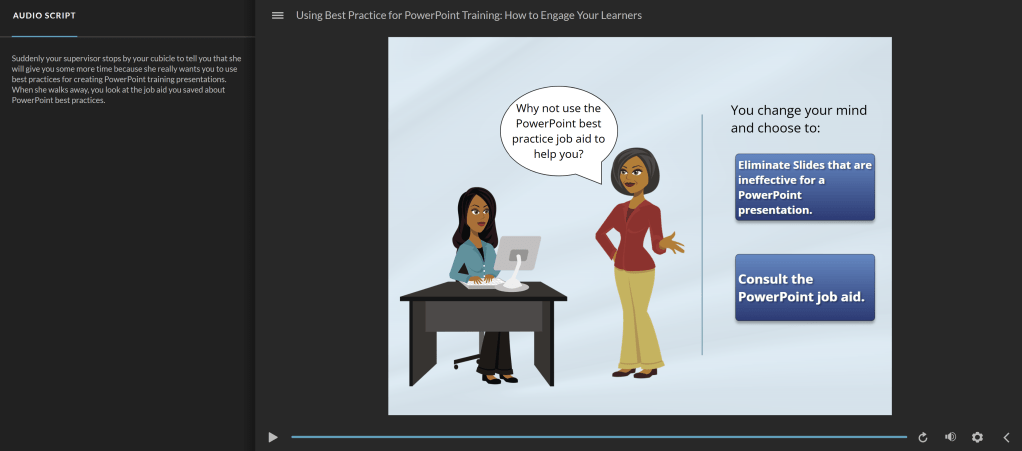 AUDIO SCRIPT

Suddenly your supervisor stops by your cubicle to tell you that she will give you some more time because she really wants you to use best practices for creating PowerPoint training presentations. When she walks away, you look at the job aid you saved about PowerPoint best practices.

Using Best Practice for PowerPoint Training: How to Engage Your Learners

Why not use the PowerPoint best practice job aid to help you?

You change your mind and choose to:

Eliminate Slides that are ineffective for a PowerPoint presentation.

Consult the PowerPoint job aid.